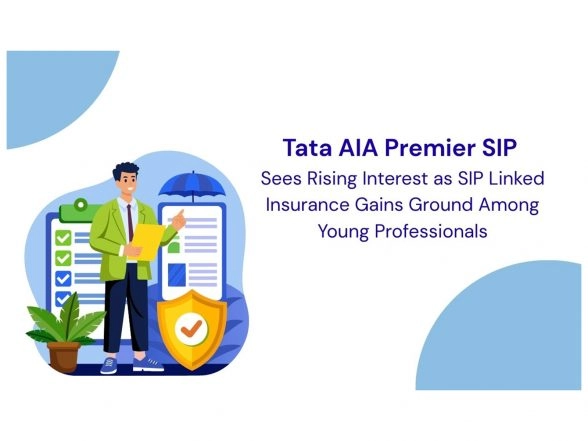 Tata AIA Premier SIP

Sees Rising Interest as SIP Linked Insurance Gains Ground Among Young Professionals